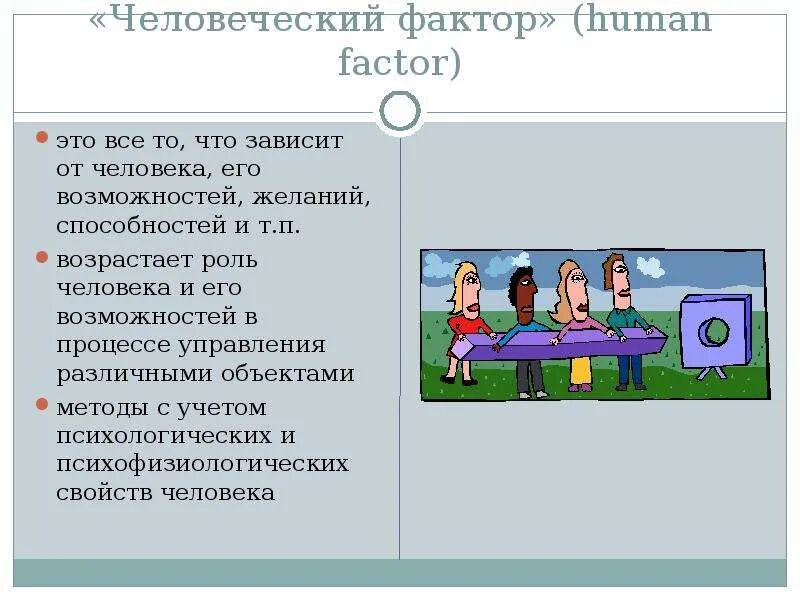 «Человеческий фактор» (human factor)

это все то, что зависит от человека, его возможностей, желаний, способностей и т.п.

возрастает роль человека и его возможностей в процессе управления различными объектами

методы с учетом психологических и психофизиологических свойств человека